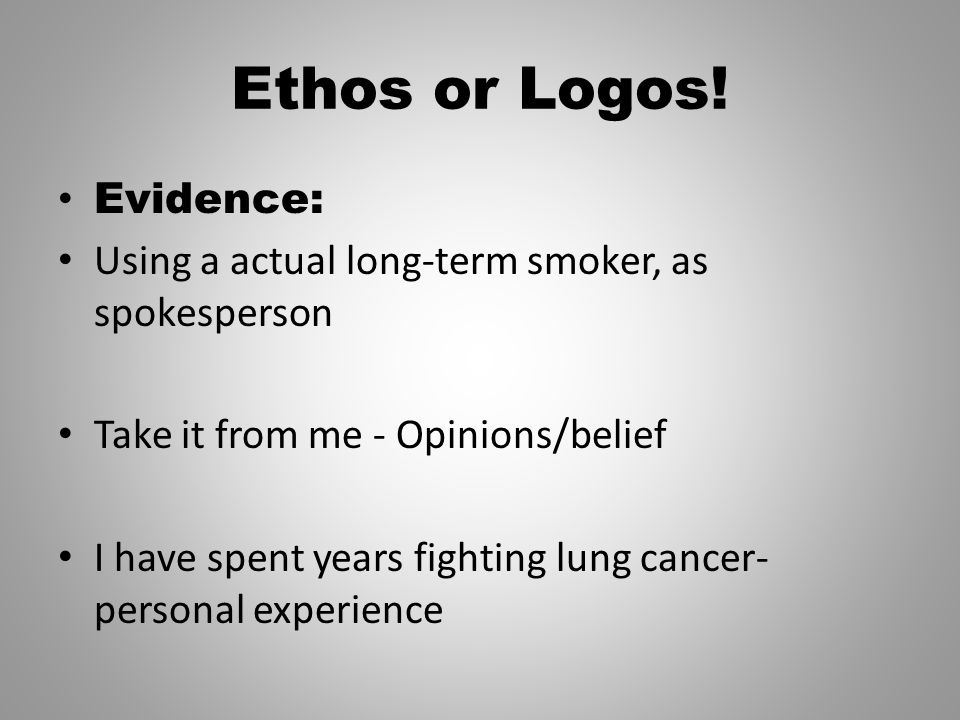 Ethos or Logos!

• Evidence:
• Using a actual long-term smoker, as spokesperson

• Take it from me - Opinions/belief

• I have spent years fighting lung cancer- personal experience